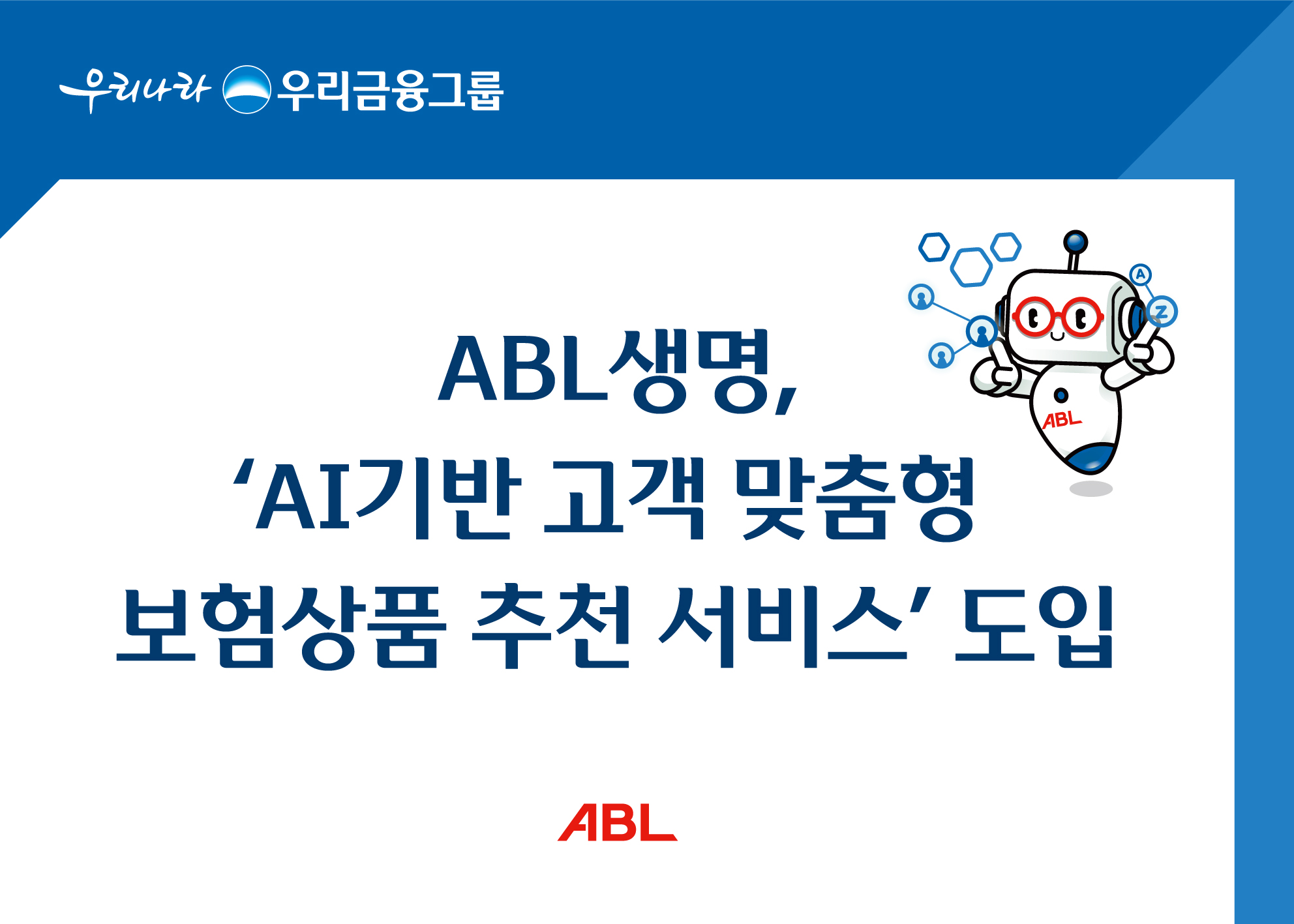 우리나라 우리금융그룹

A
Z
ABL

ABL생명,
'AI기반 고객 맞춤형
보험상품 추천 서비스' 도입

ABL